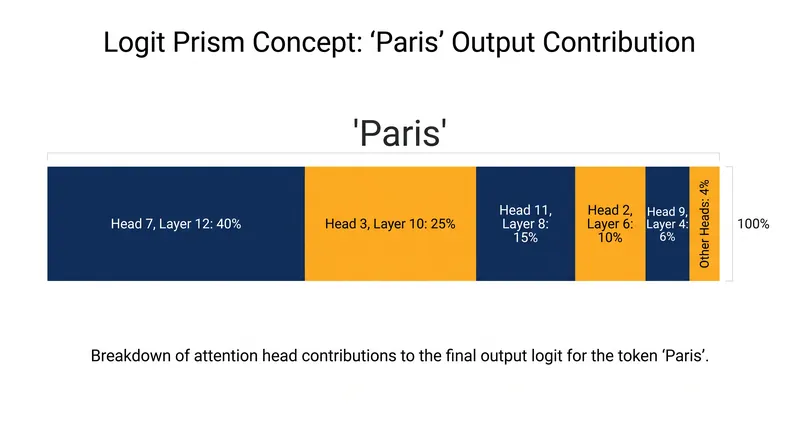 Logit Prism Concept: ‘Paris’ Output Contribution

'Paris'

Head 7, Layer 12: 40%

Head 3, Layer 10: 25%

Head 11, Layer 8: 15%

Head 2, Layer 6: 10%

Head 9, Layer 4: 6%

Other Heads: 4%

100%

Breakdown of attention head contributions to the final output logit for the token ‘Paris’.